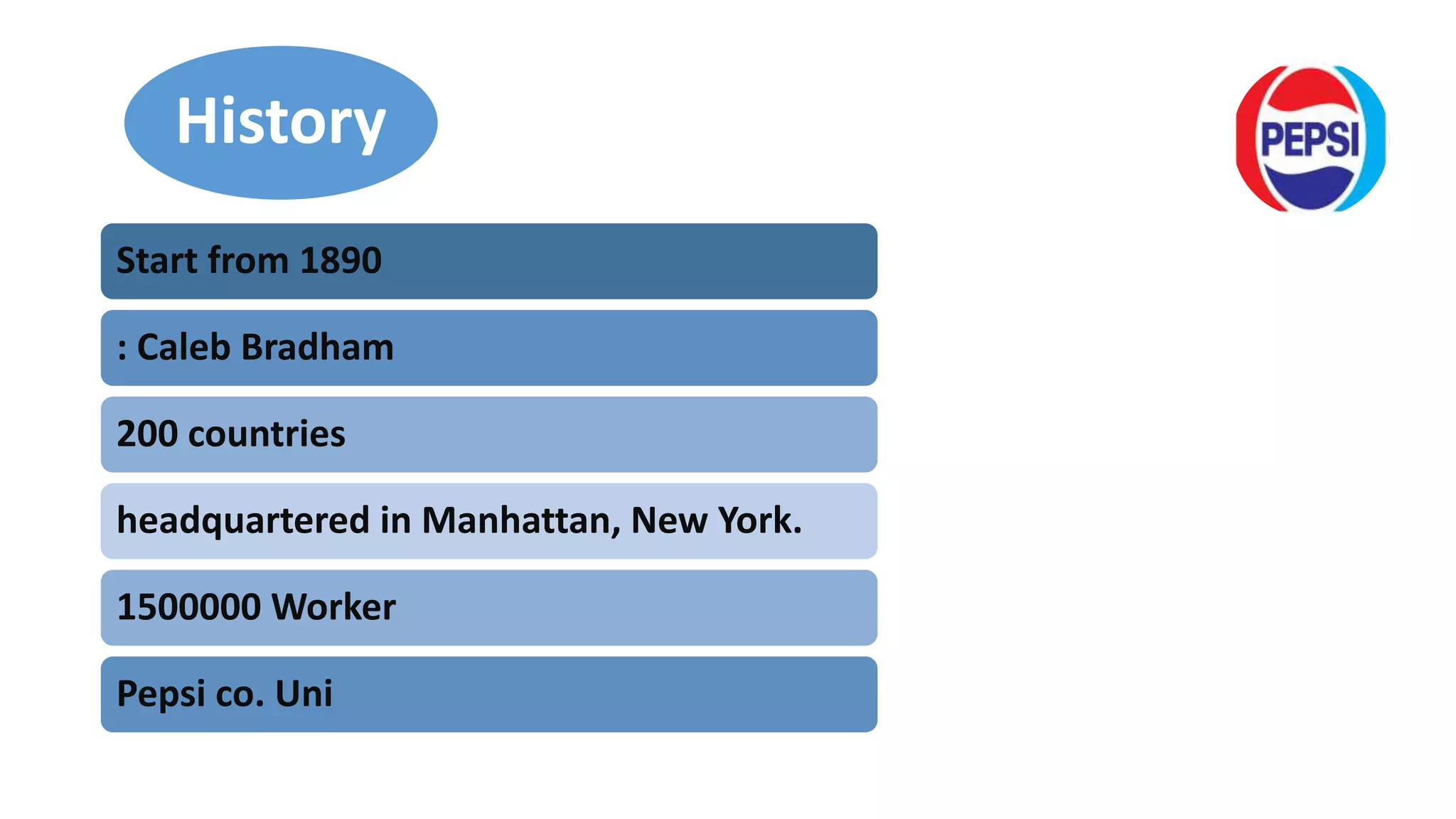 History

PEPSI

Start from 1890

: Caleb Bradham

200 countries

headquartered in Manhattan, New York.

1500000 Worker

Pepsi co. Uni